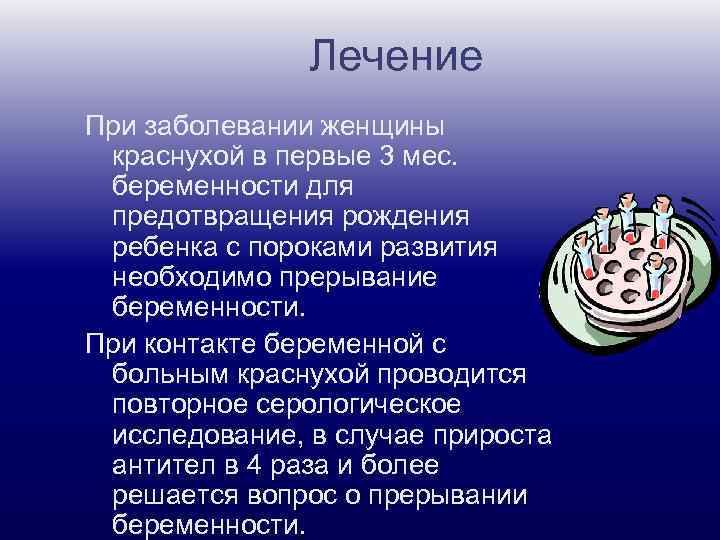 Лечение

При заболевании женщины краснухой в первые 3 мес. беременности для предотвращения рождения ребенка с пороками развития необходимо прерывание беременности.

При контакте беременной с больным краснухой проводится повторное серологическое исследование, в случае прироста антител в 4 раза и более решается вопрос о прерывании беременности.